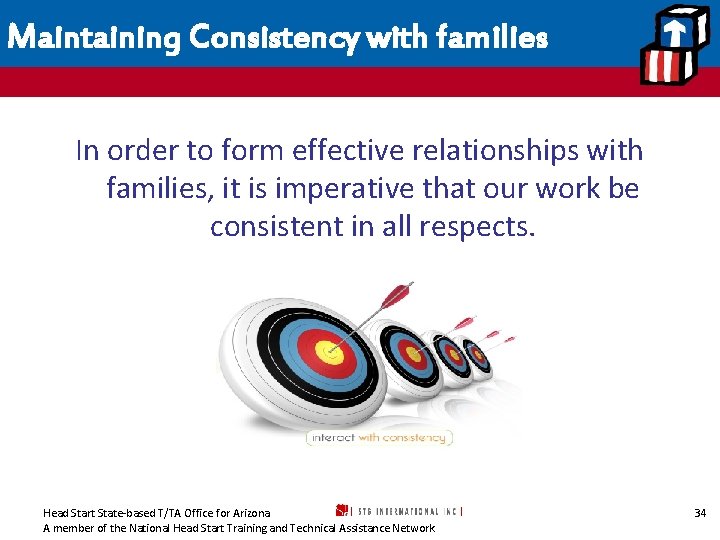 Maintaining Consistency with families

In order to form effective relationships with families, it is imperative that our work be consistent in all respects.

interact with consistency

Head Start State-based T/TA Office for Arizona
A member of the National Head Start Training and Technical Assistance Network

STG INTERNATIONAL INC

34